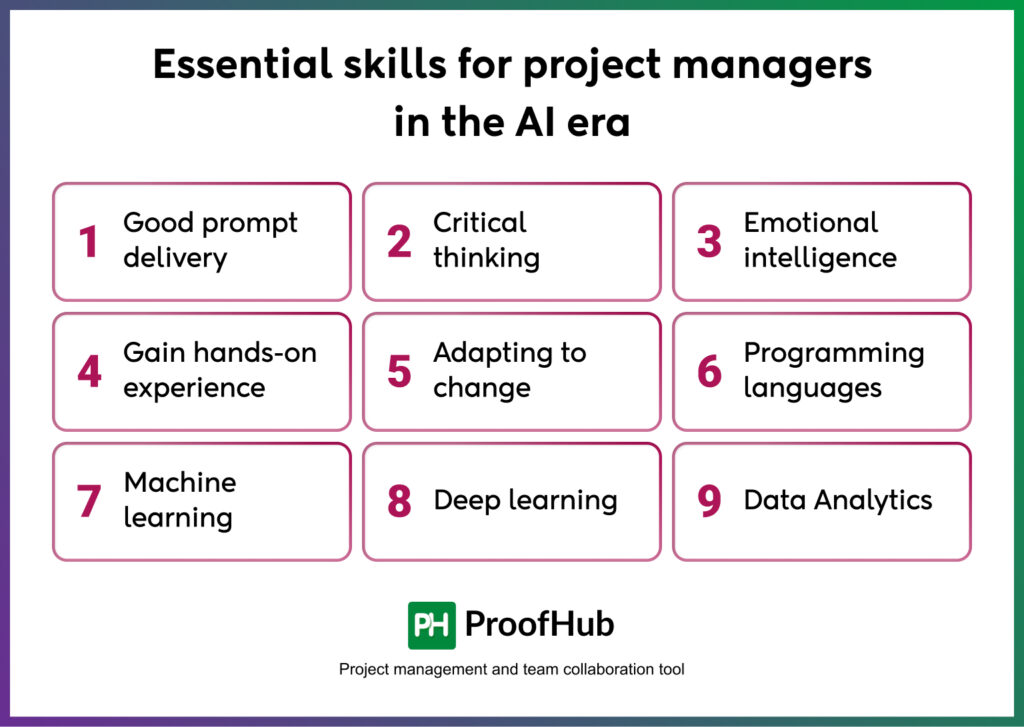 Essential skills for project managers in the AI era

1 Good prompt delivery

2 Critical thinking

3 Emotional intelligence

4 Gain hands-on experience

5 Adapting to change

6 Programming languages

7 Machine learning

8 Deep learning

9 Data Analytics

PH ProofHub

Project management and team collaboration tool